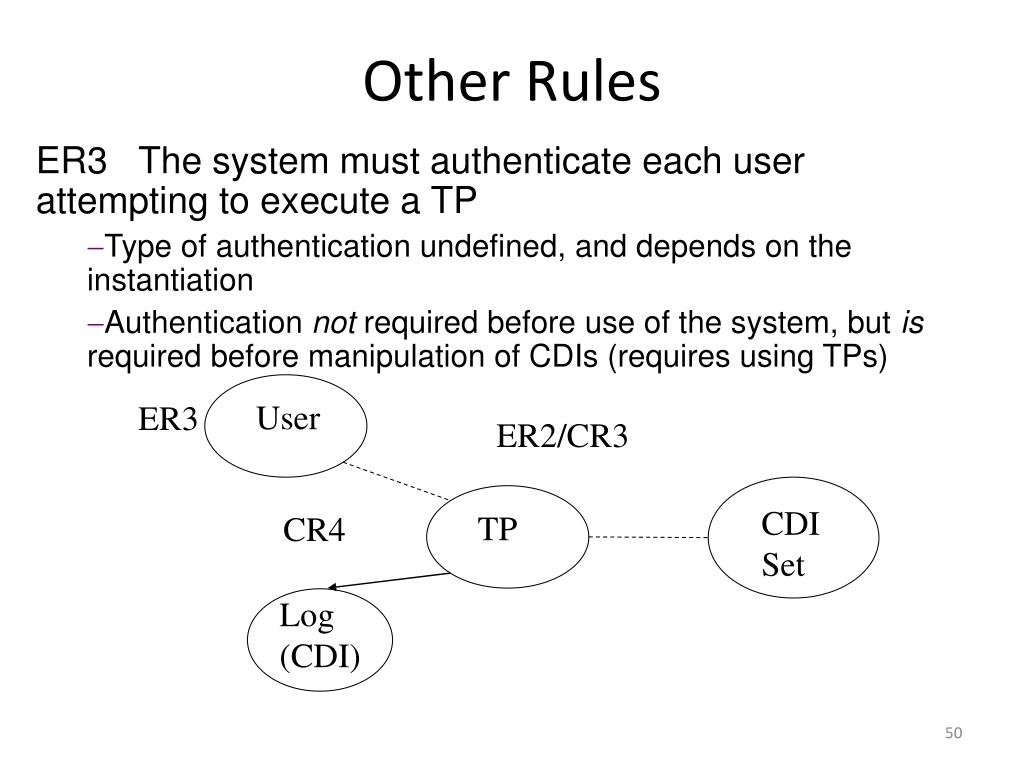 Other Rules

ER3 The system must authenticate each user attempting to execute a TP

–Type of authentication undefined, and depends on the instantiation

–Authentication not required before use of the system, but is required before manipulation of CDIs (requires using TPs)

ER3 User

ER2/CR3

CR4 TP

CDI Set

Log (CDI)

50